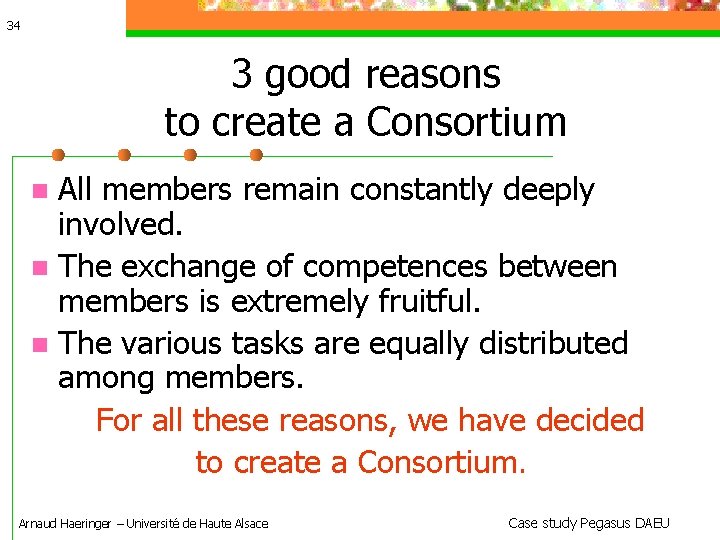 34

3 good reasons
to create a Consortium

- All members remain constantly deeply involved.
- The exchange of competences between members is extremely fruitful.
- The various tasks are equally distributed among members.

For all these reasons, we have decided to create a Consortium.

Arnaud Haeringer – Université de Haute Alsace

Case study Pegasus DAEU